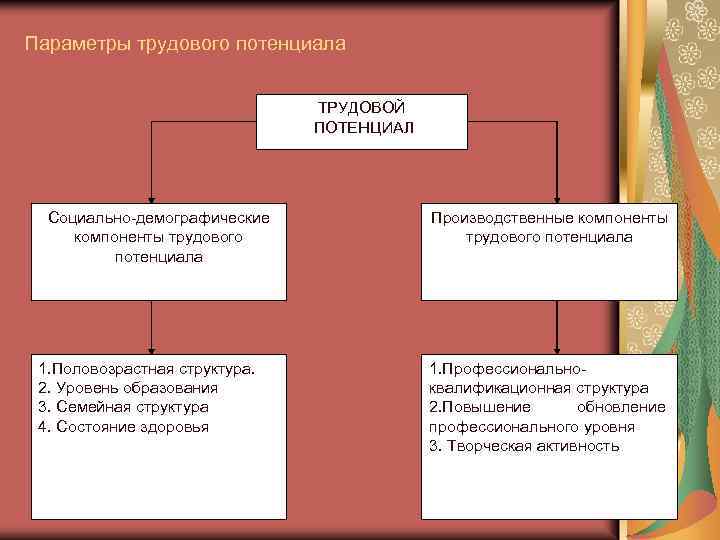 Параметры трудового потенциала

ТРУДОВОЙ ПОТЕНЦИАЛ

Социально-демографические компоненты трудового потенциала

Производственные компоненты трудового потенциала

1.Половозрастная структура.
2. Уровень образования
3. Семейная структура
4. Состояние здоровья

1.Профессионально-квалификационная структура
2.Повышение обновление профессионального уровня
3. Творческая активность